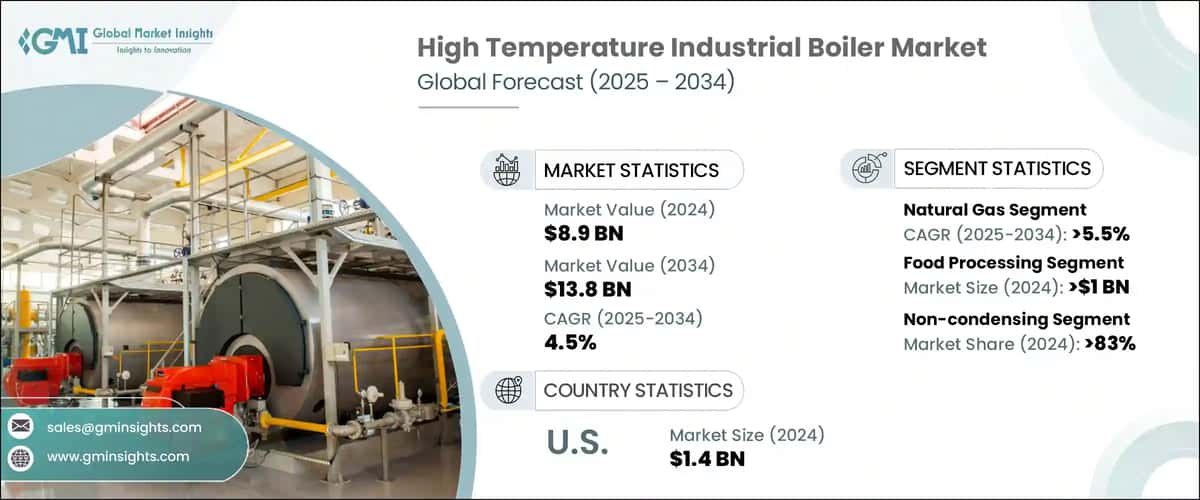 GMI Global Market Insights
Insights to Innovation

High Temperature Industrial Boiler Market
Global Forecast (2025 – 2034)

MARKET STATISTICS

Market Value (2024)
$8.9 BN

Market Value (2034)
$13.8 BN

CAGR (2025-2034)
4.5%

COUNTRY STATISTICS

U.S.

Market Size (2024)
$1.4 BN

SEGMENT STATISTICS

Natural Gas Segment
CAGR (2025-2034): >5.5%

Food Processing Segment
Market Size (2024): >$1 BN

Non-condensing Segment
Market Share (2024): >83%

sales@gminsights.com

www.gminsights.com